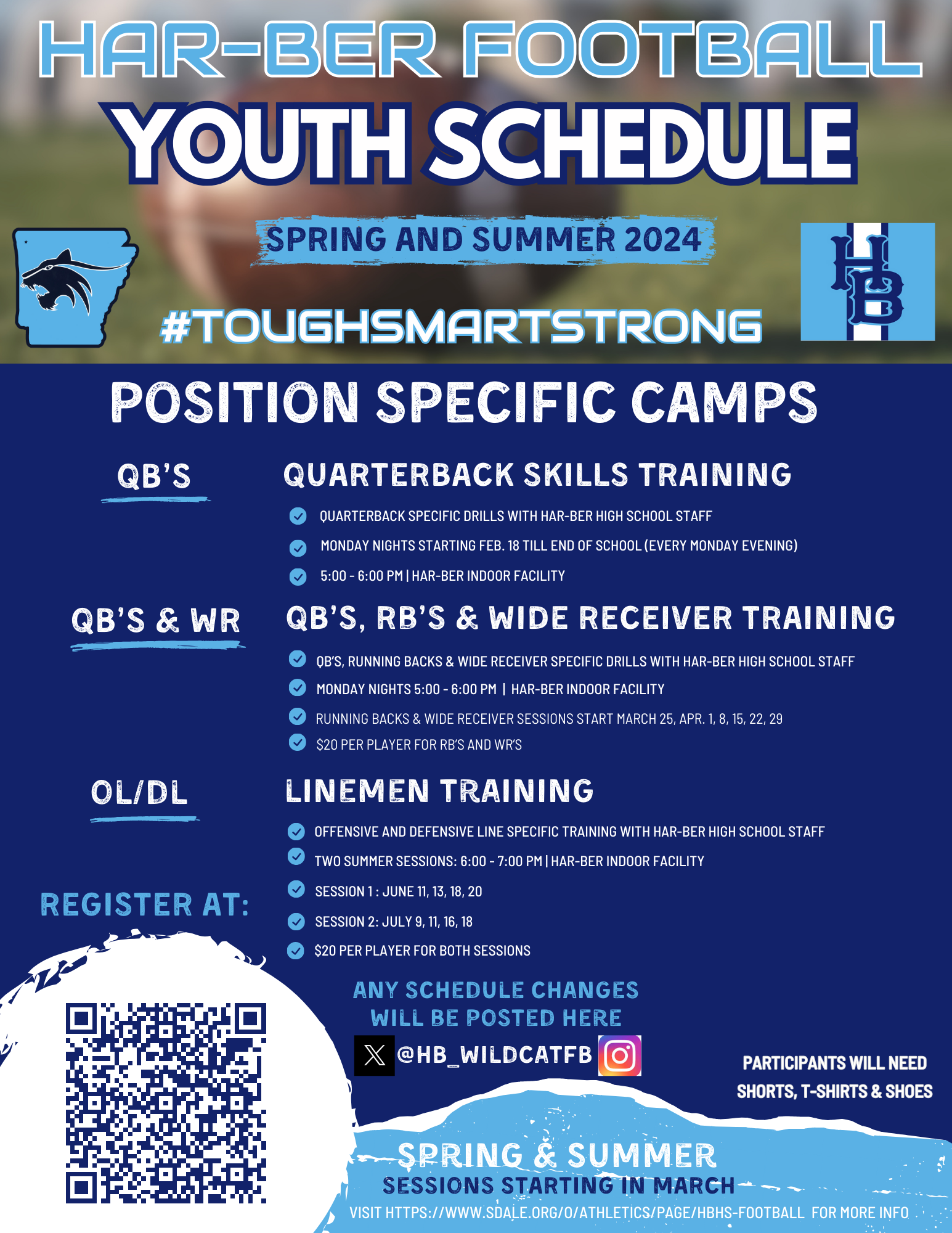 HAR-BER FOOTBALL
YOUTH SCHEDULE

SPRING AND SUMMER 2024

#TOUGHSMARTSTRONG

HB

POSITION SPECIFIC CAMPS

QB'S

QUARTERBACK SKILLS TRAINING

QUARTERBACK SPECIFIC DRILLS WITH HAR-BER HIGH SCHOOL STAFF

MONDAY NIGHTS STARTING FEB. 18 TILL END OF SCHOOL (EVERY MONDAY EVENING)

5:00 - 6:00 PM | HAR-BER INDOOR FACILITY

QB'S & WR

QB'S, RB'S & WIDE RECEIVER TRAINING

QB'S, RUNNING BACKS & WIDE RECEIVER SPECIFIC DRILLS WITH HAR-BER HIGH SCHOOL STAFF

MONDAY NIGHTS 5:00 - 6:00 PM | HAR-BER INDOOR FACILITY

RUNNING BACKS & WIDE RECEIVER SESSIONS START MARCH 25, APR. 1, 8, 15, 22, 29

$20 PER PLAYER FOR RB'S AND WR'S

OL/DL

LINEMEN TRAINING

OFFENSIVE AND DEFENSIVE LINE SPECIFIC TRAINING WITH HAR-BER HIGH SCHOOL STAFF

TWO SUMMER SESSIONS: 6:00 - 7:00 PM | HAR-BER INDOOR FACILITY

SESSION 1 : JUNE 11, 13, 18, 20

SESSION 2: JULY 9, 11, 16, 18

$20 PER PLAYER FOR BOTH SESSIONS

REGISTER AT:

ANY SCHEDULE CHANGES WILL BE POSTED HERE

@HB_WILDCATFB

PARTICIPANTS WILL NEED SHORTS, T-SHIRTS & SHOES

SPRING & SUMMER
SESSIONS STARTING IN MARCH

VISIT HTTPS://WWW.SDALE.ORG/O/ATHLETICS/PAGE/HBHS-FOOTBALL FOR MORE INFO